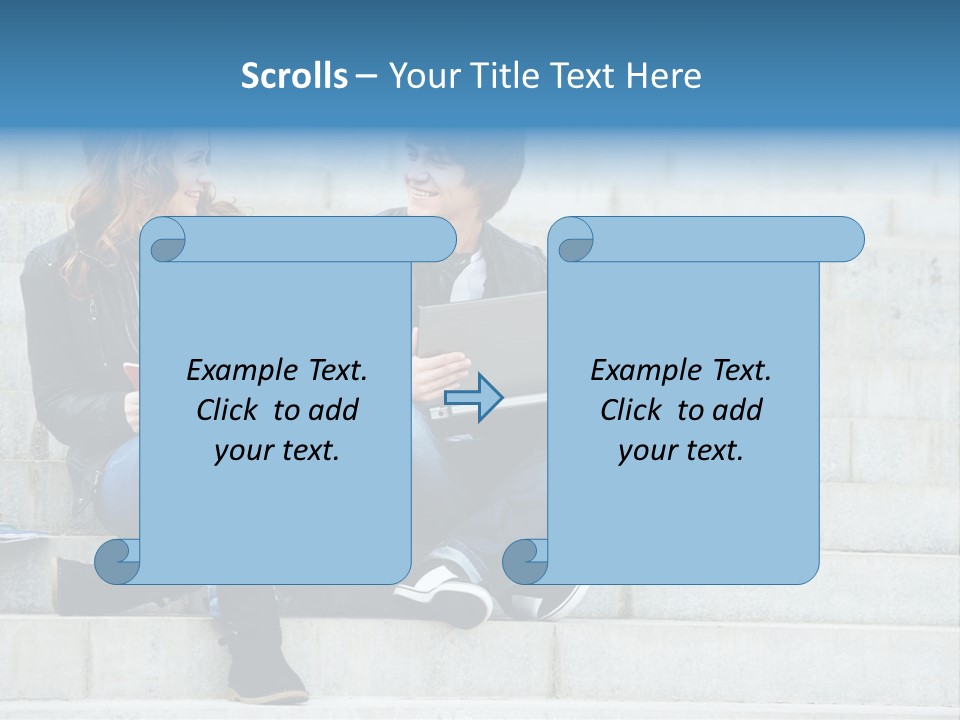 Scrolls – Your Title Text Here

Example Text.
Click to add
your text.

Example Text.
Click to add
your text.